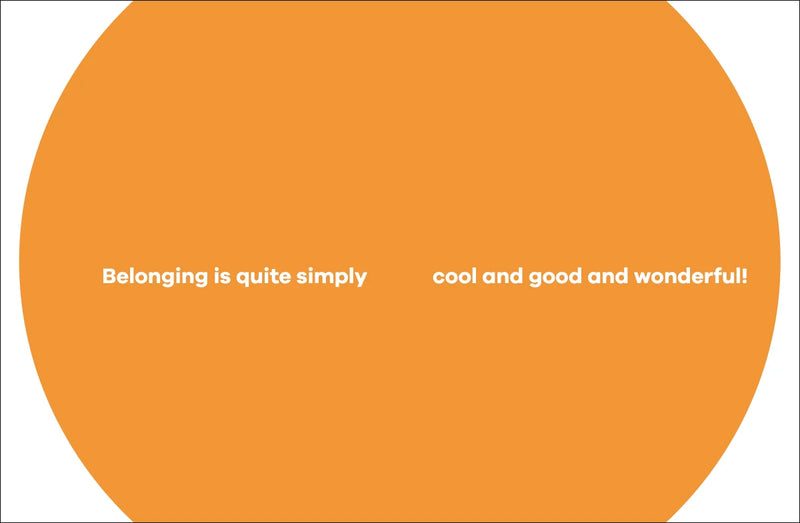 Belonging is quite simply

cool and good and wonderful!